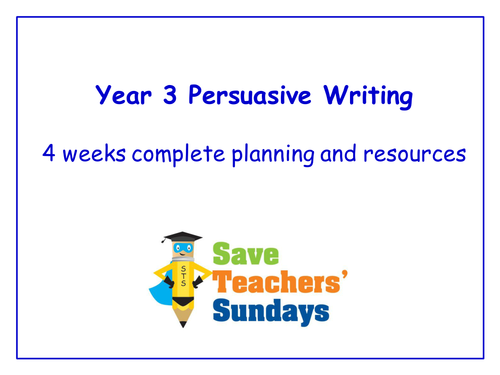 Year 3 Persuasive Writing

4 weeks complete planning and resources

STS

Save
Teachers'
Sundays